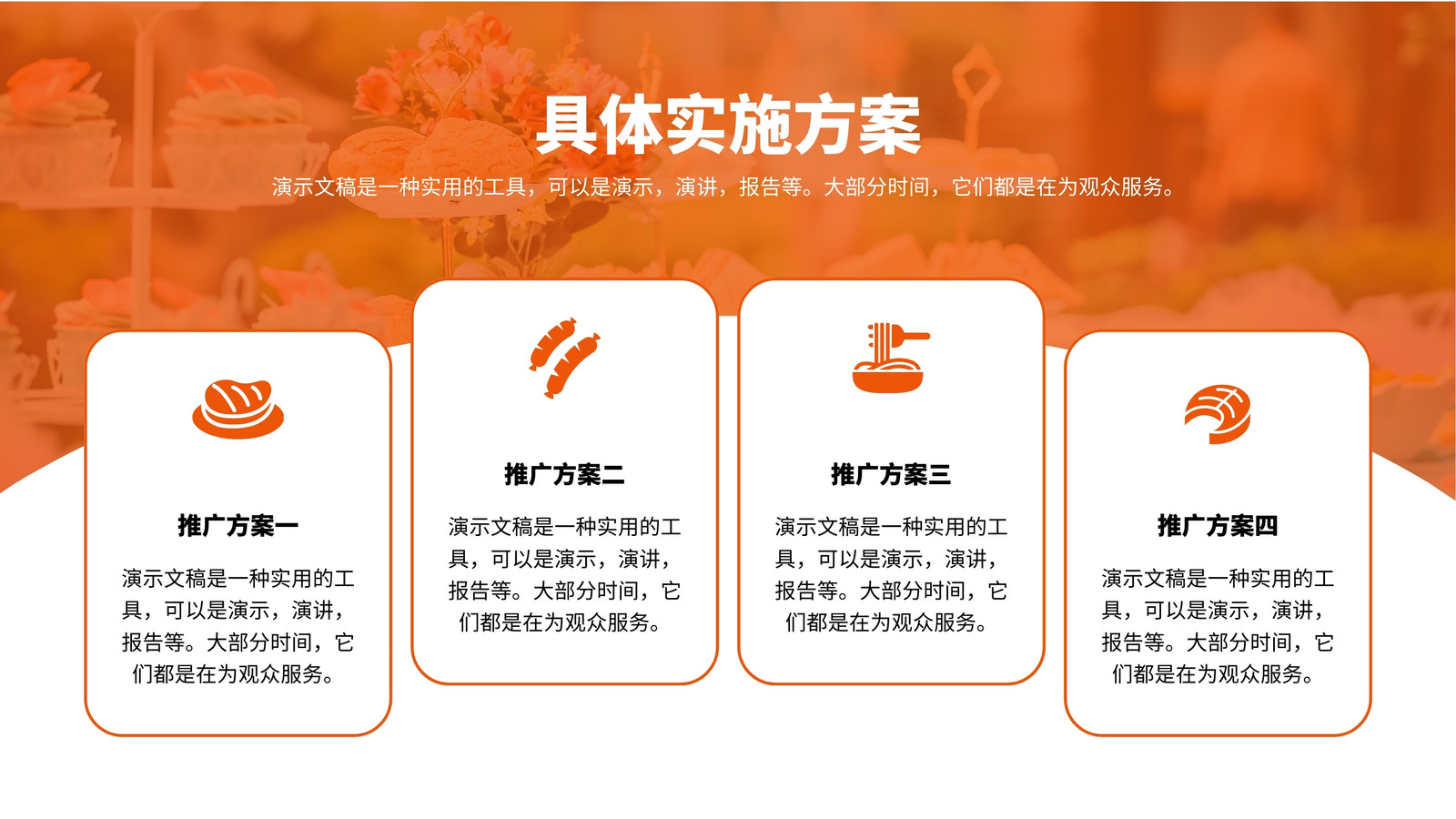 具体实施方案

演示文稿是一种实用的工具，可以是演示，演讲，报告等。大部分时间，它们都是在为观众服务。

推广方案一

演示文稿是一种实用的工具，可以是演示，演讲，报告等。大部分时间，它们都是在为观众服务。

推广方案二

演示文稿是一种实用的工具，可以是演示，演讲，报告等。大部分时间，它们都是在为观众服务。

推广方案三

演示文稿是一种实用的工具，可以是演示，演讲，报告等。大部分时间，它们都是在为观众服务。

推广方案四

演示文稿是一种实用的工具，可以是演示，演讲，报告等。大部分时间，它们都是在为观众服务。